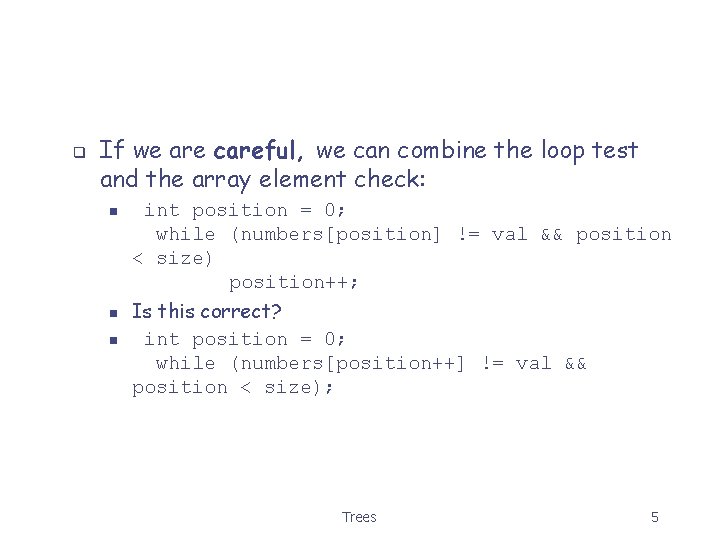 If we are careful, we can combine the loop test and the array element check:

int position = 0;
while (numbers[position] != val && position < size)
position++;

Is this correct?

int position = 0;
while (numbers[position++] != val && position < size);

Trees

5